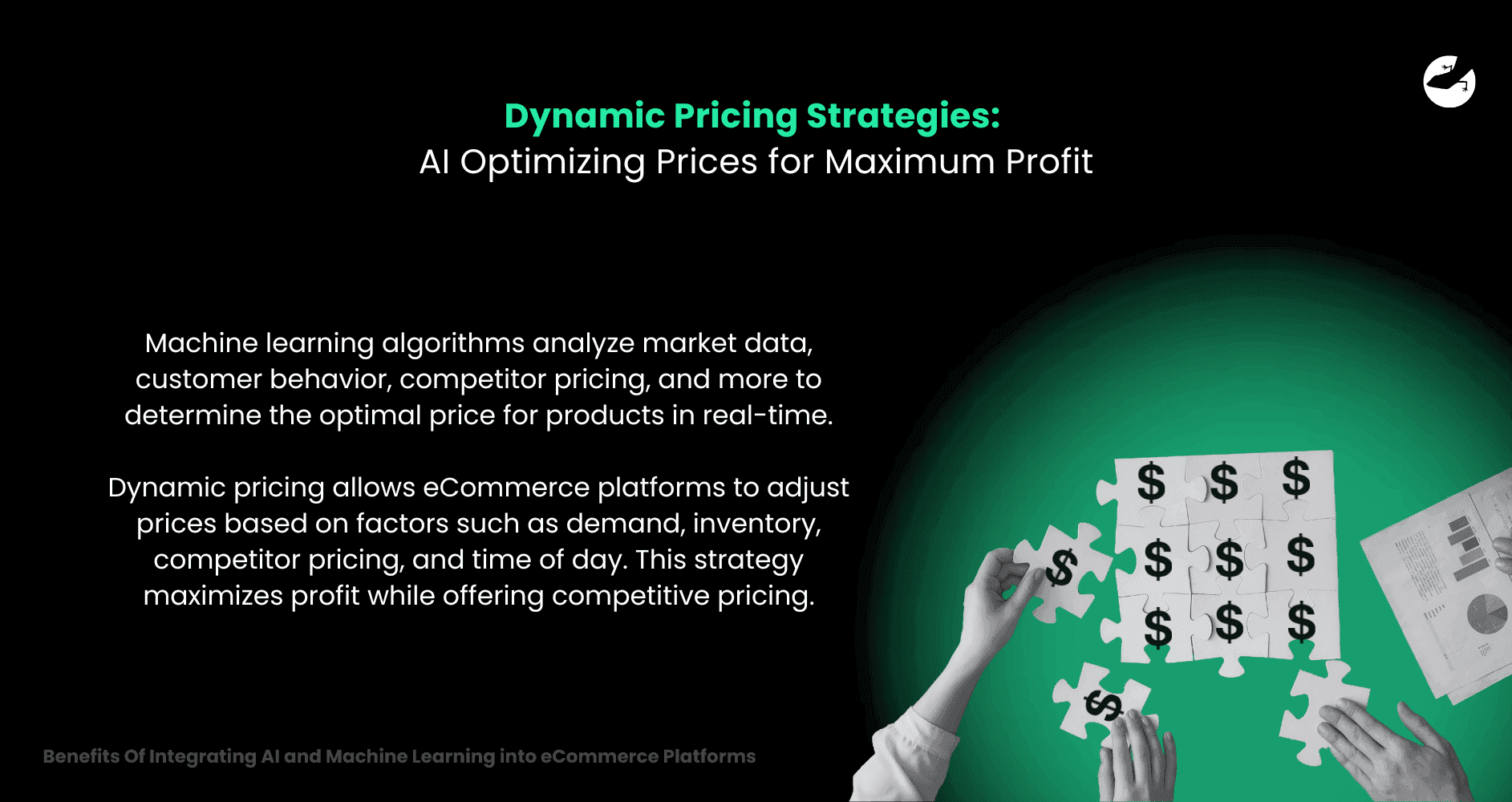 Dynamic Pricing Strategies:
AI Optimizing Prices for Maximum Profit

Machine learning algorithms analyze market data, customer behavior, competitor pricing, and more to determine the optimal price for products in real-time.

Dynamic pricing allows eCommerce platforms to adjust prices based on factors such as demand, inventory, competitor pricing, and time of day. This strategy maximizes profit while offering competitive pricing.

$ $ $
$ $ $
$ $ $
$
$

Benefits Of Integrating AI and Machine Learning into eCommerce Platforms